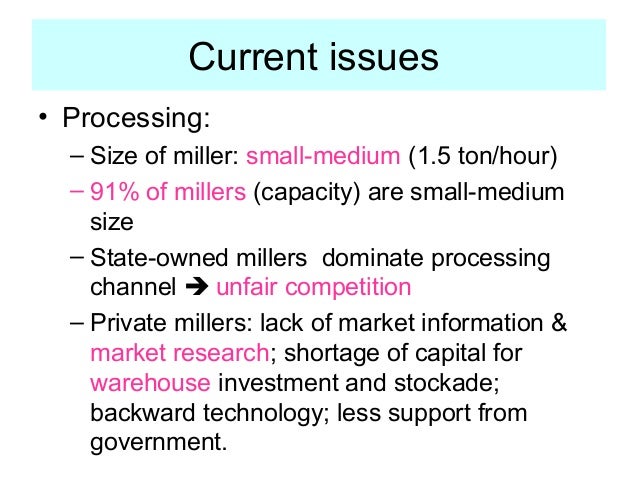 Current issues

• Processing:

– Size of miller: small-medium (1.5 ton/hour)

– 91% of millers (capacity) are small-medium size

– State-owned millers  dominate processing channel ➔ unfair competition

– Private millers: lack of market information & market research; shortage of capital for warehouse investment and stockade; backward technology; less support from government.